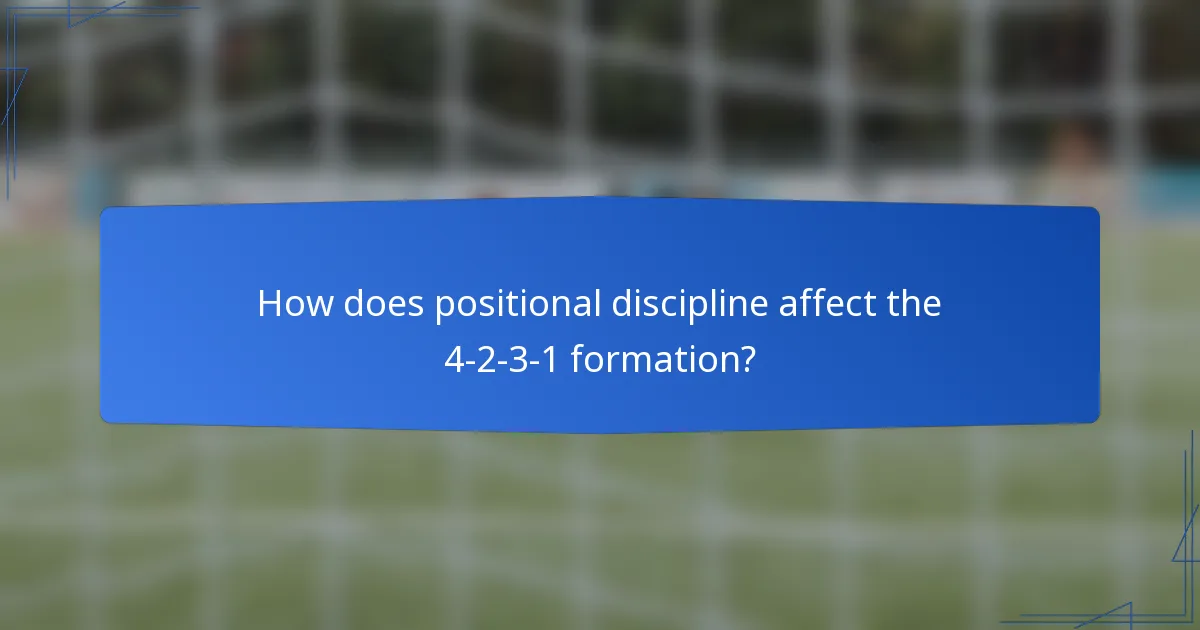 How does positional discipline affect the 4-2-3-1 formation?